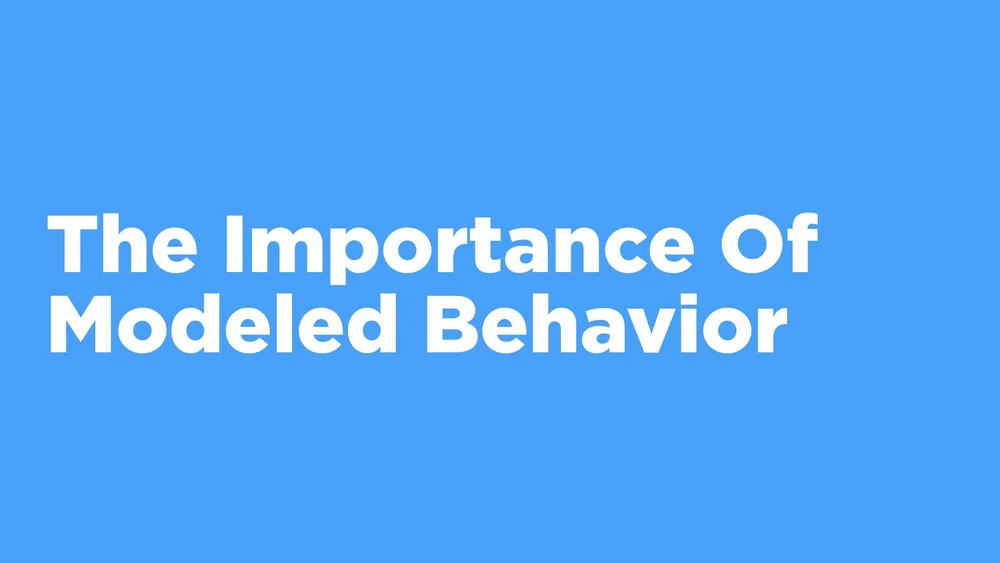 The Importance Of Modeled Behavior